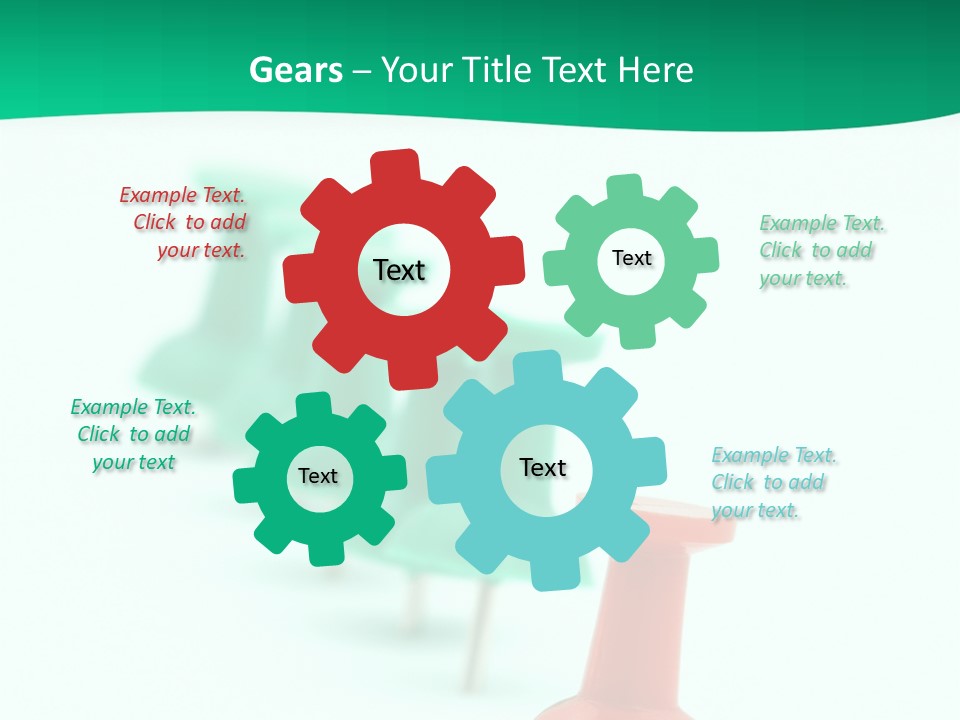 Gears – Your Title Text Here

Example Text. Click to add your text.

Text

Text

Example Text. Click to add your text.

Example Text. Click to add your text

Text

Text

Example Text. Click to add your text.